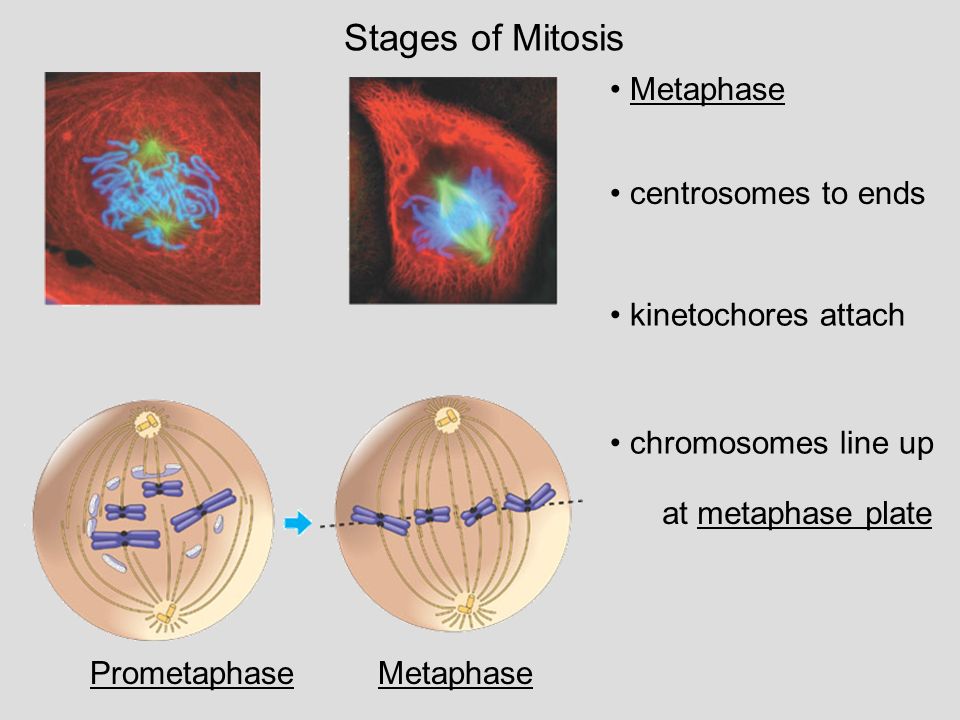 Stages of Mitosis

• Metaphase

• centrosomes to ends

• kinetochores attach

• chromosomes line up at metaphase plate

Prometaphase

Metaphase